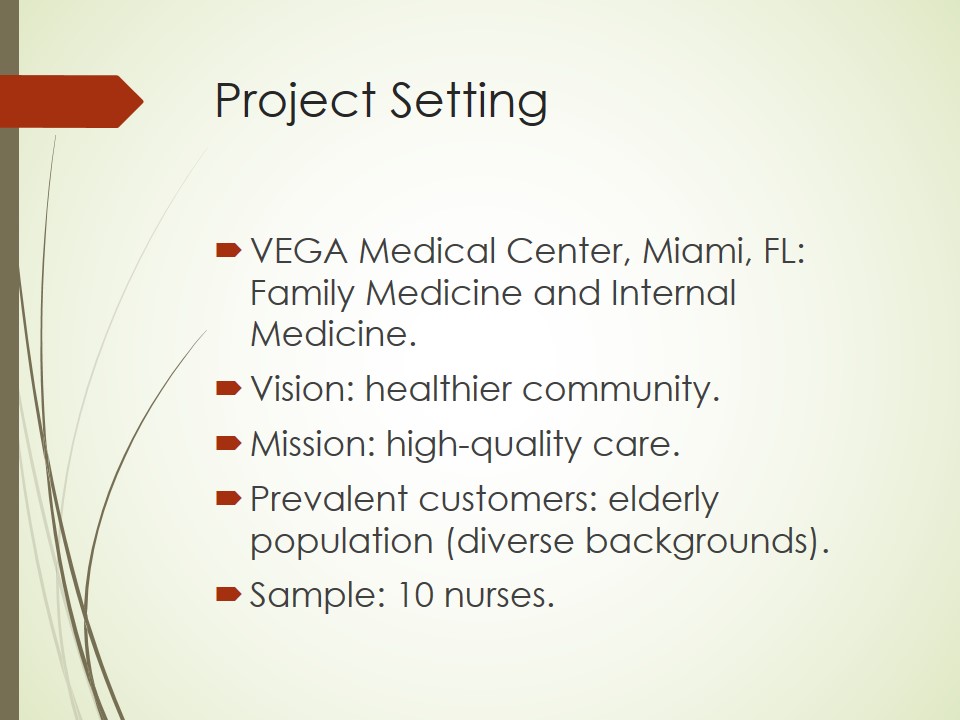 Project Setting

VEGA Medical Center, Miami, FL: Family Medicine and Internal Medicine.

Vision: healthier community.

Mission: high-quality care.

Prevalent customers: elderly population (diverse backgrounds).

Sample: 10 nurses.